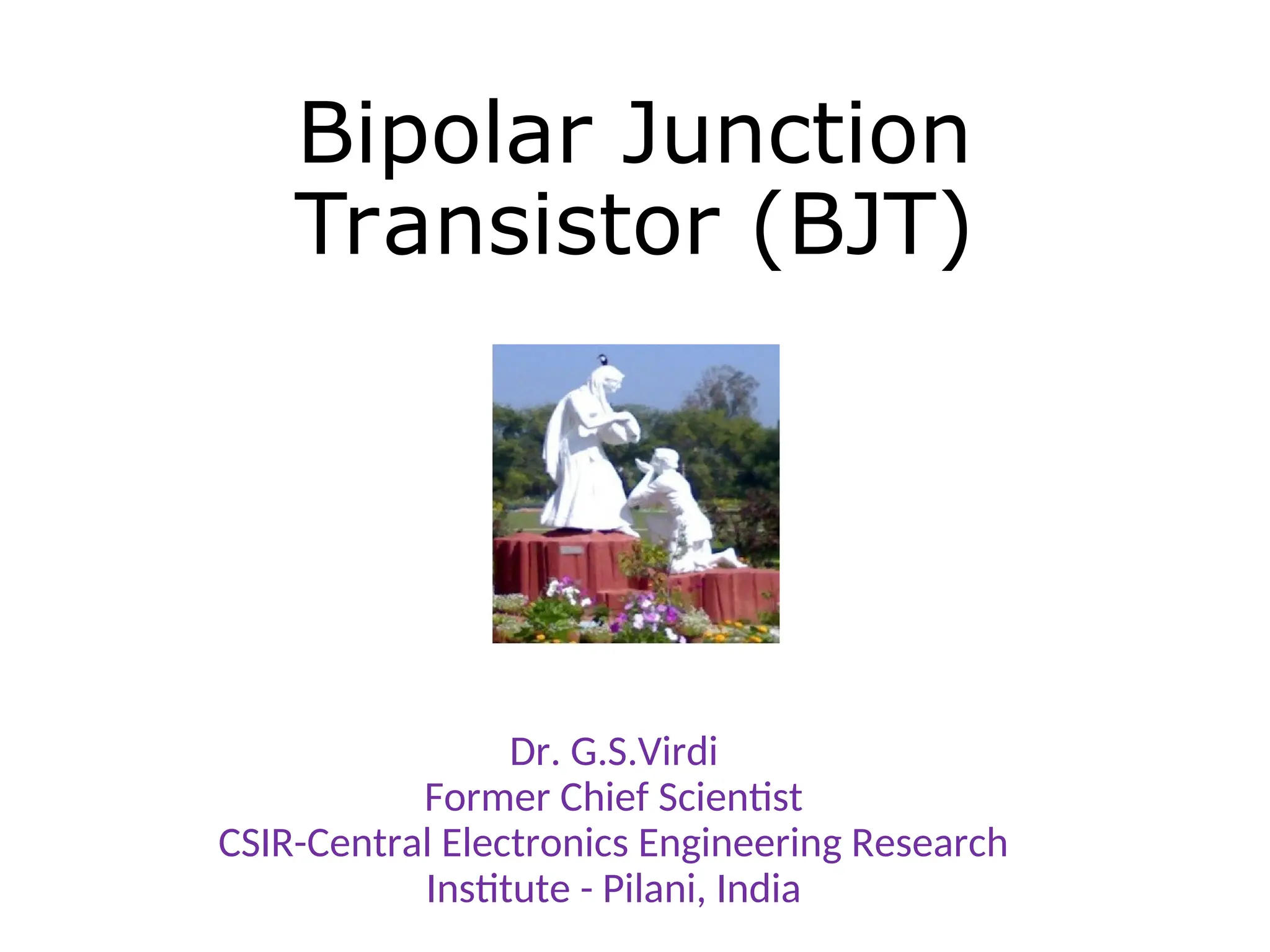 Bipolar Junction Transistor (BJT)

Dr. G.S.Virdi
Former Chief Scientist
CSIR-Central Electronics Engineering Research Institute - Pilani, India